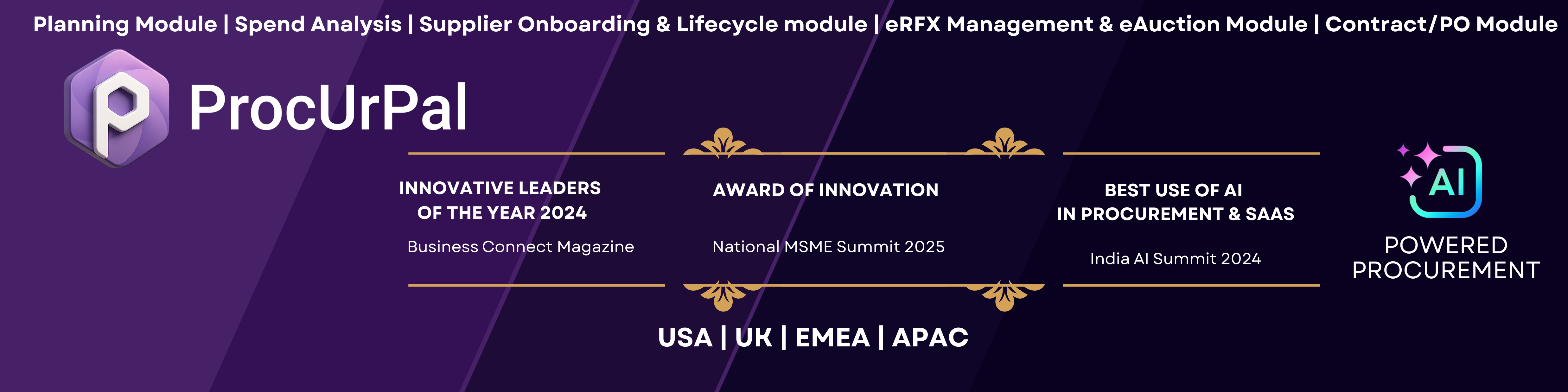 Planning Module | Spend Analysis | Supplier Onboarding & Lifecycle module | eRFX Management & eAuction Module | Contract/PO Module

P

ProcUrPal

INNOVATIVE LEADERS OF THE YEAR 2024

Business Connect Magazine

AWARD OF INNOVATION

National MSME Summit 2025

BEST USE OF AI IN PROCUREMENT & SAAS

India AI Summit 2024

AI

POWERED PROCUREMENT

USA | UK | EMEA | APAC